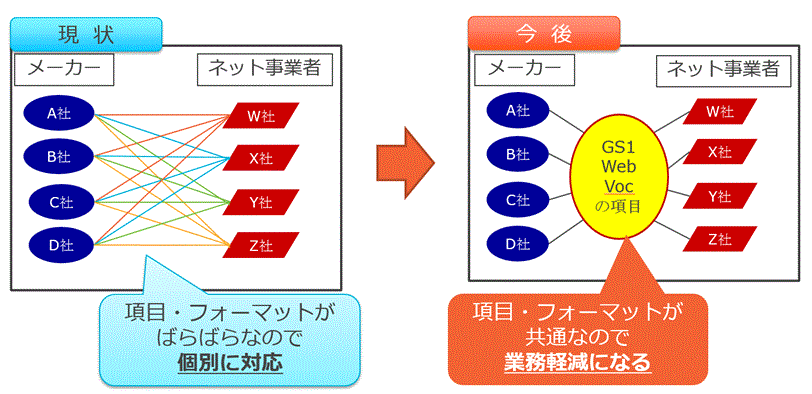 現 状

メーカー

ネット事業者

A社

B社

C社

D社

W社

X社

Y社

Z社

項目・フォーマットが ばらばらなので 個別に対応

今 後

メーカー

ネット事業者

A社

B社

C社

D社

GS1 Web Voc の項目

W社

X社

Y社

Z社

項目・フォーマットが 共通なので 業務軽減になる